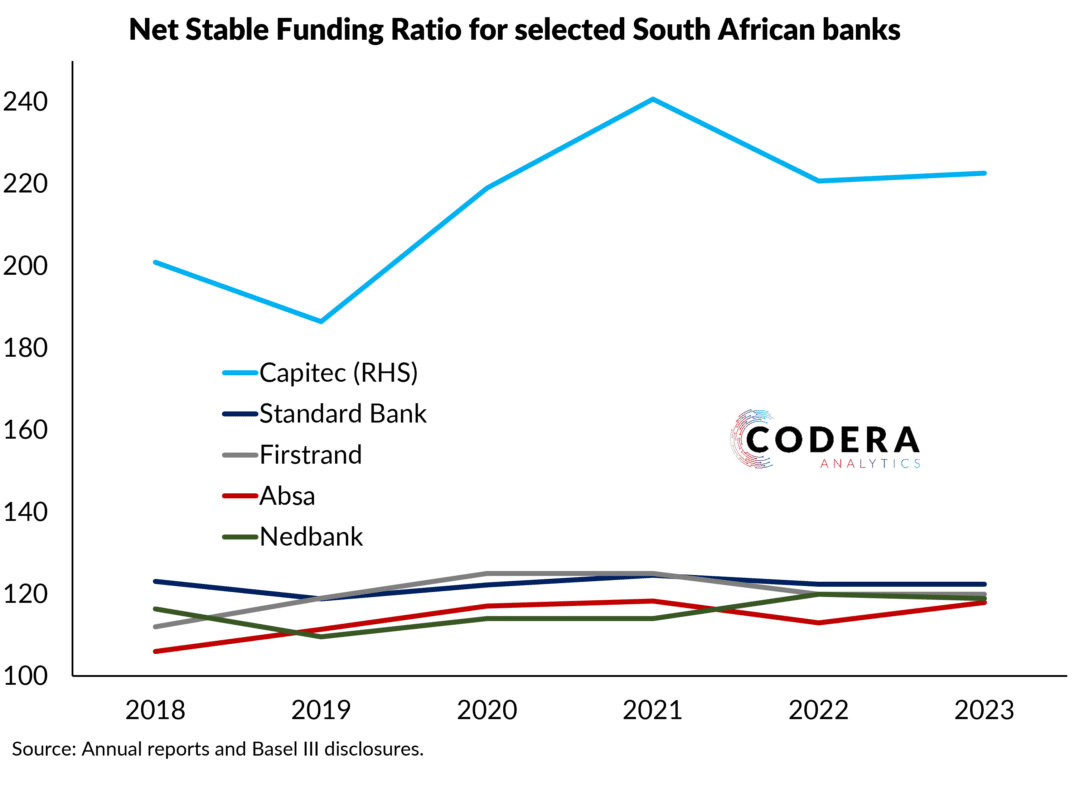 Net Stable Funding Ratio for selected South African banks

240
220
200
180
160
140
120
100

Capitec (RHS)
Standard Bank
Firstrand
Absa
Nedbank

CODERA
ANALYTICS

2018
2019
2020
2021
2022
2023

Source: Annual reports and Basel III disclosures.